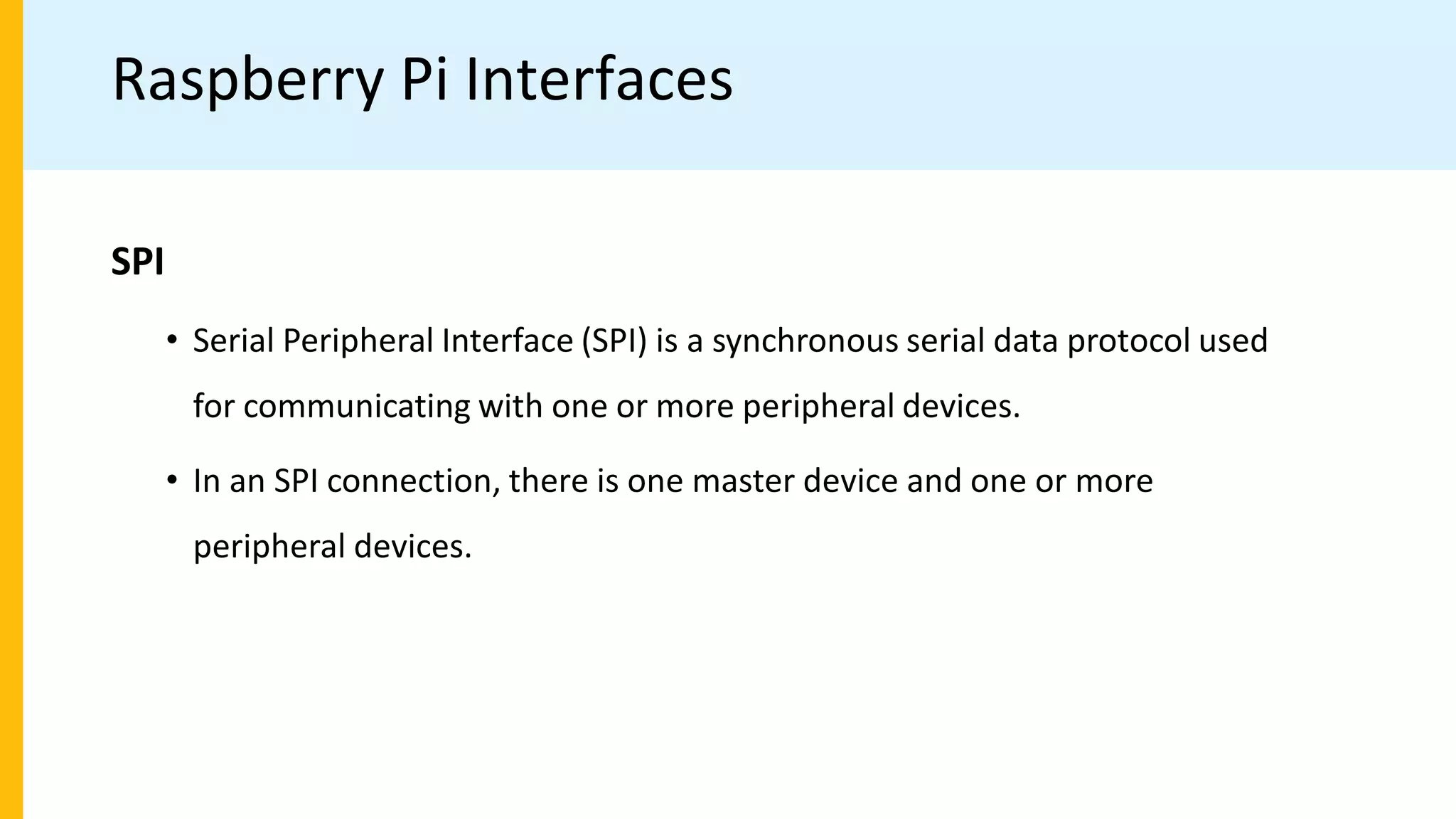 Raspberry Pi Interfaces

SPI

• Serial Peripheral Interface (SPI) is a synchronous serial data protocol used for communicating with one or more peripheral devices.

• In an SPI connection, there is one master device and one or more peripheral devices.